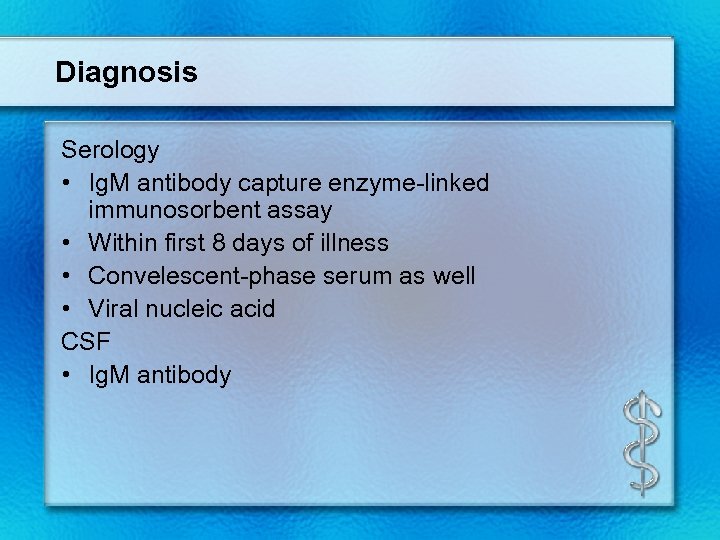 Diagnosis

Serology
• IgM antibody capture enzyme-linked immunosorbent assay
• Within first 8 days of illness
• Convelescent-phase serum as well
• Viral nucleic acid
CSF
• IgM antibody